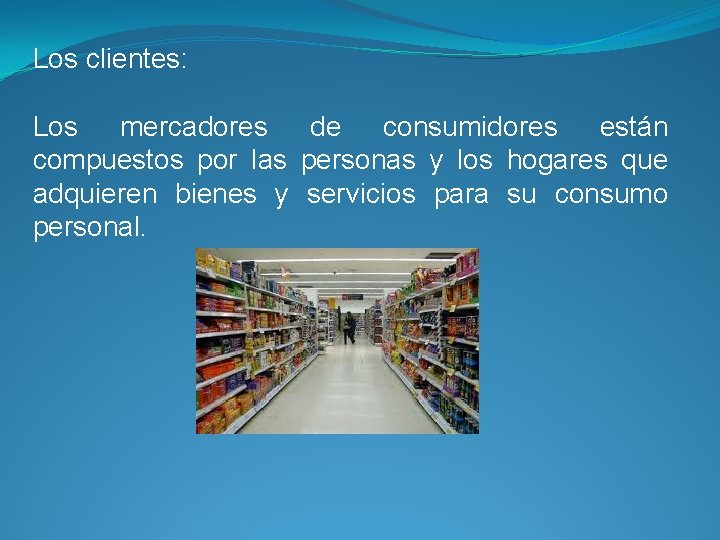 Los clientes:

Los mercadores de consumidores están compuestos por las personas y los hogares que adquieren bienes y servicios para su consumo personal.